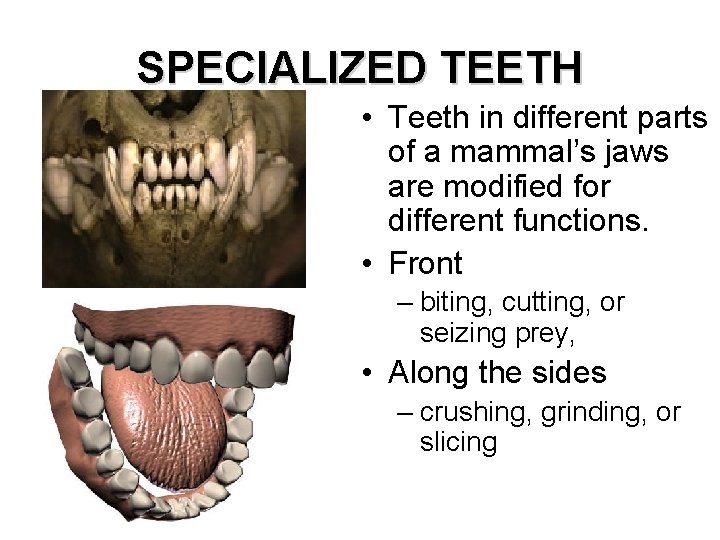 SPECIALIZED TEETH

• Teeth in different parts of a mammal's jaws are modified for different functions.

• Front
– biting, cutting, or seizing prey,

• Along the sides
– crushing, grinding, or slicing